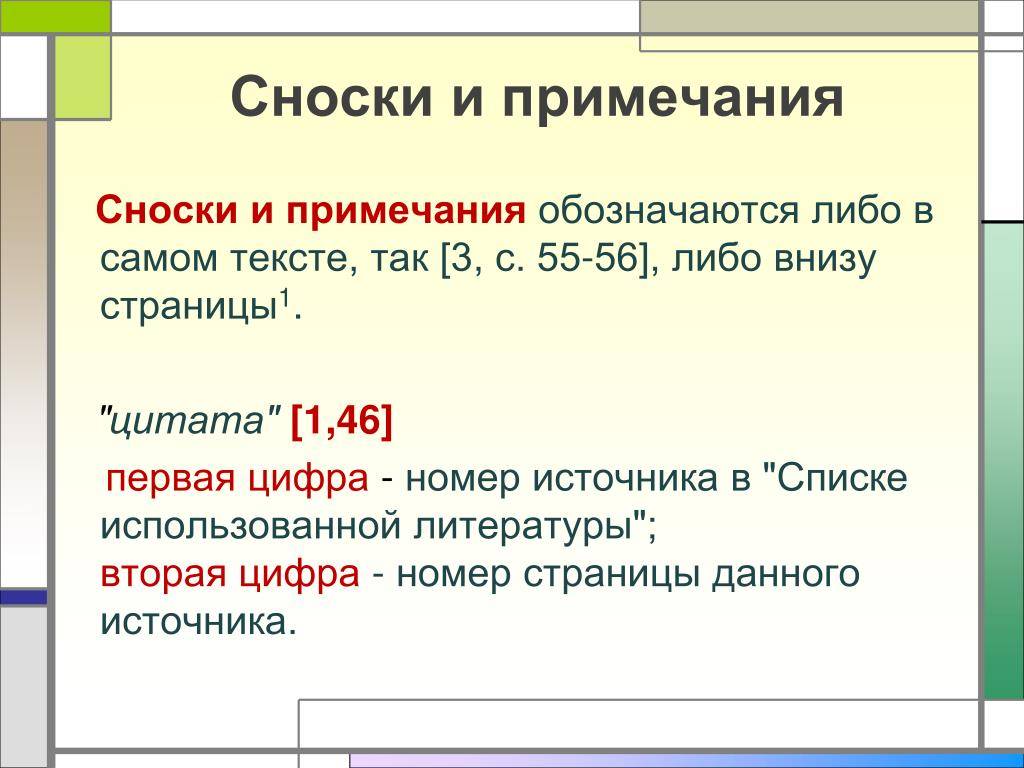 Сноски и примечания

Сноски и примечания обозначаются либо в самом тексте, так [3, с. 55-56], либо внизу страницы$^1$.

"цитата" [1,46]

первая цифра - номер источника в "Списке использованной литературы";
вторая цифра - номер страницы данного источника.